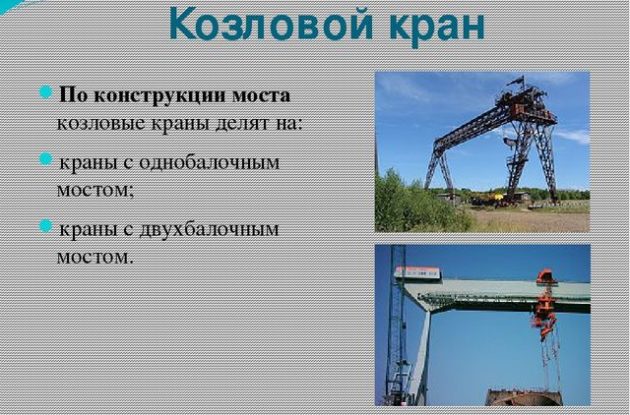 Козловой кран

По конструкции моста козловые краны делят на:

краны с однобалочным мостом;

краны с двухбалочным мостом.